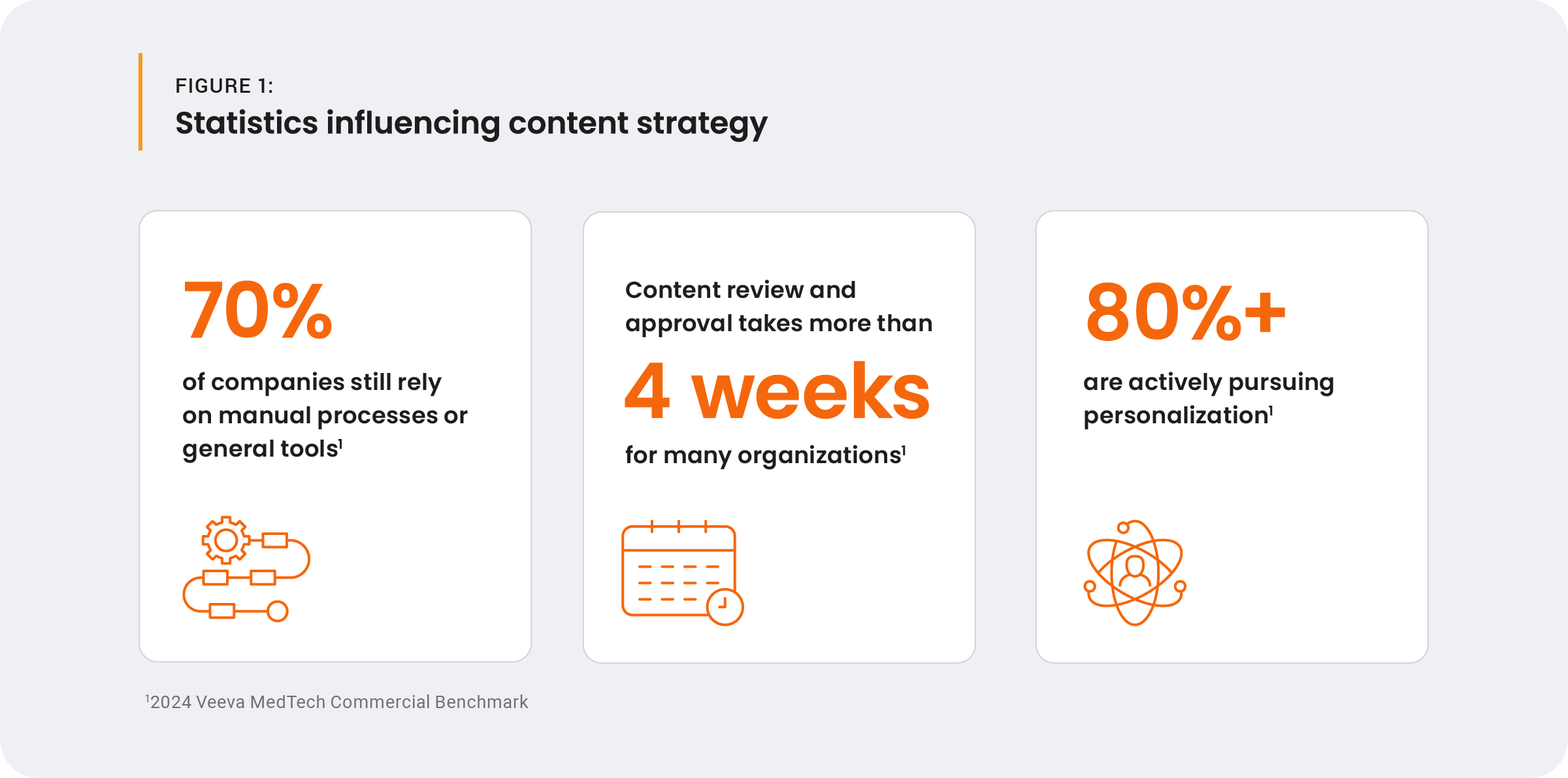 FIGURE 1:
Statistics influencing content strategy

70%
of companies still rely on manual processes or general tools$^1$

Content review and approval takes more than
4 weeks
for many organizations$^1$

80%+
are actively pursuing personalization$^1$

$^1$2024 Veeva MedTech Commercial Benchmark